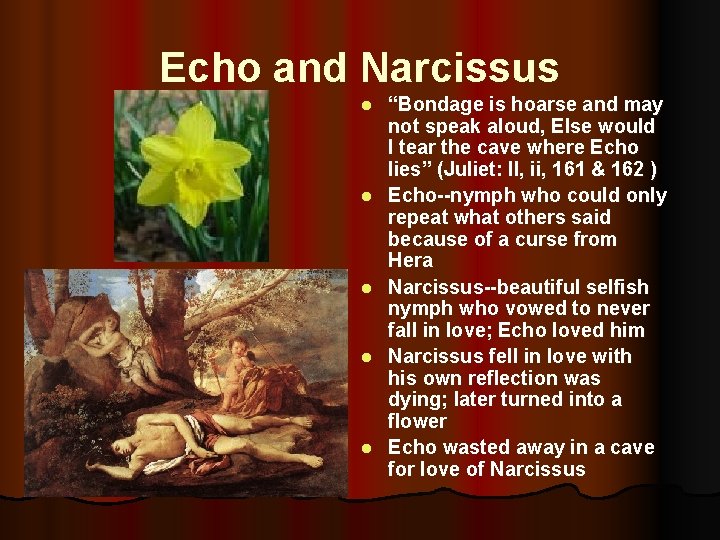 Echo and Narcissus

- “Bondage is hoarse and may not speak aloud, Else would I tear the cave where Echo lies” (Juliet: II, ii, 161 & 162 )
- Echo--nymph who could only repeat what others said because of a curse from Hera
- Narcissus--beautiful selfish nymph who vowed to never fall in love; Echo loved him
- Narcissus fell in love with his own reflection was dying; later turned into a flower
- Echo wasted away in a cave for love of Narcissus